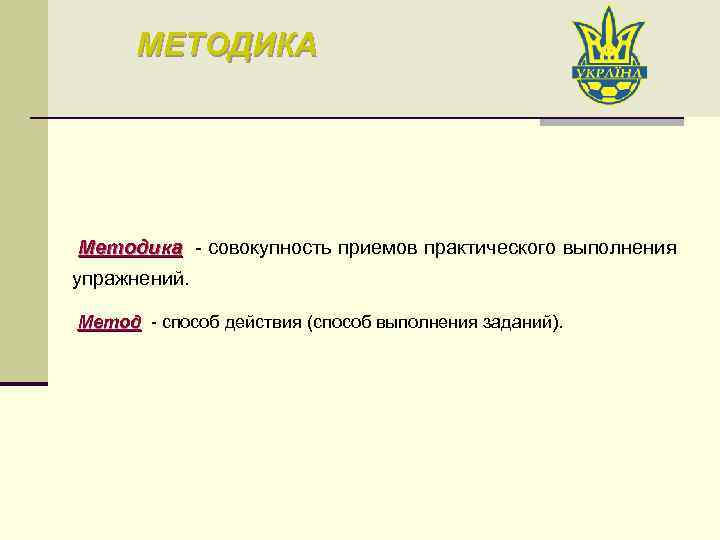 МЕТОДИКА

УКРАЇНА

Методика - совокупность приемов практического выполнения упражнений.

Метод - способ действия (способ выполнения заданий).